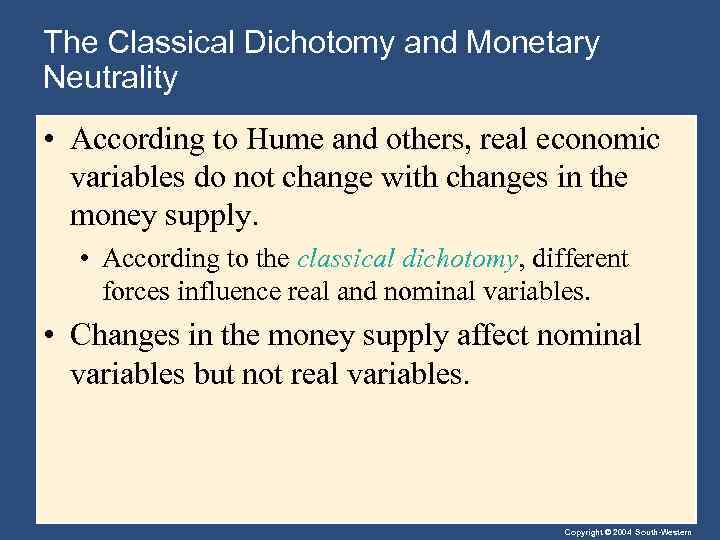 The Classical Dichotomy and Monetary Neutrality

• According to Hume and others, real economic variables do not change with changes in the money supply.

• According to the classical dichotomy, different forces influence real and nominal variables.

• Changes in the money supply affect nominal variables but not real variables.

Copyright © 2004 South-Western